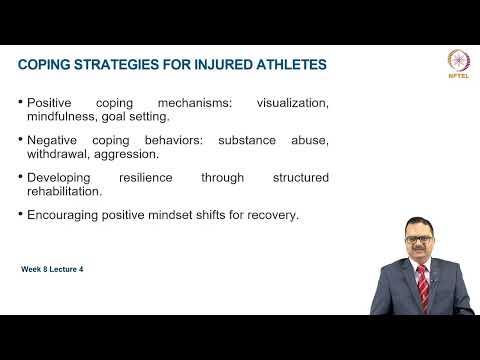 COPING STRATEGIES FOR INJURED ATHLETES

NPTEL

• Positive coping mechanisms: visualization, mindfulness, goal setting.

• Negative coping behaviors: substance abuse, withdrawal, aggression.

• Developing resilience through structured rehabilitation.

• Encouraging positive mindset shifts for recovery.

Week 8 Lecture 4